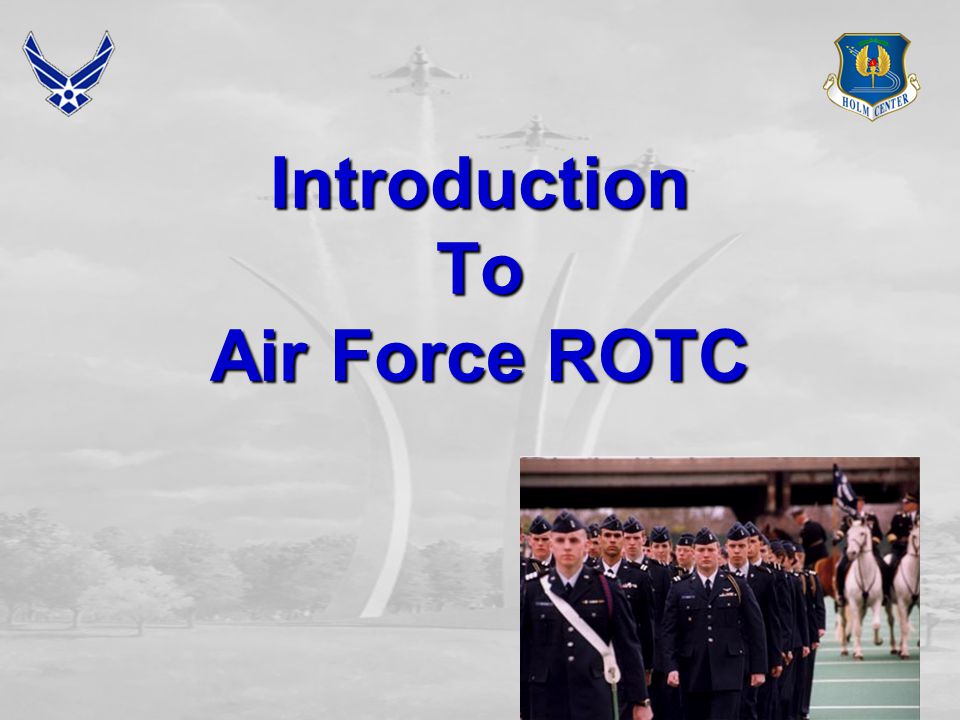 HOLM CENTER

Introduction
To
Air Force ROTC